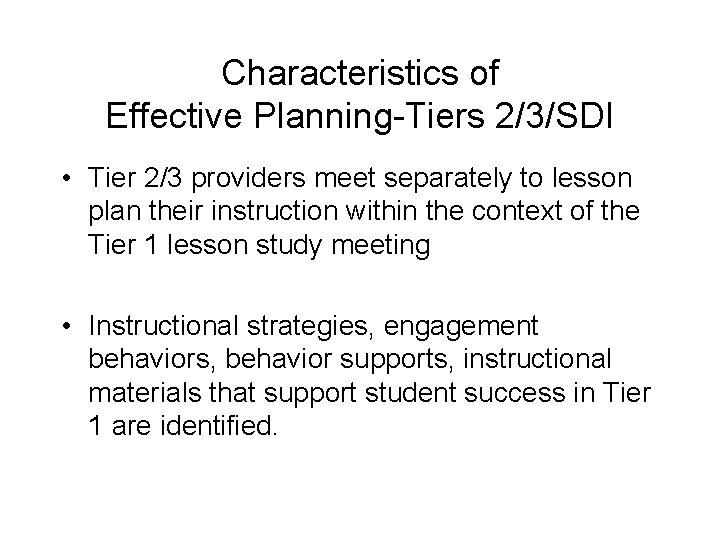 Characteristics of
Effective Planning-Tiers 2/3/SDI

• Tier 2/3 providers meet separately to lesson plan their instruction within the context of the Tier 1 lesson study meeting

• Instructional strategies, engagement behaviors, behavior supports, instructional materials that support student success in Tier 1 are identified.